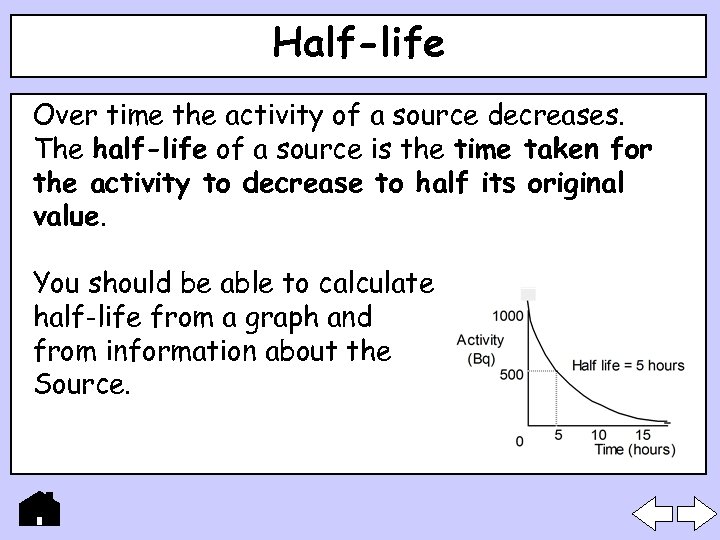 Half-life

Over time the activity of a source decreases. The half-life of a source is the time taken for the activity to decrease to half its original value.

You should be able to calculate half-life from a graph and from information about the Source.

1000
Activity
(Bq)
500
Half life = 5 hours
0
5
10
15
Time (hours)